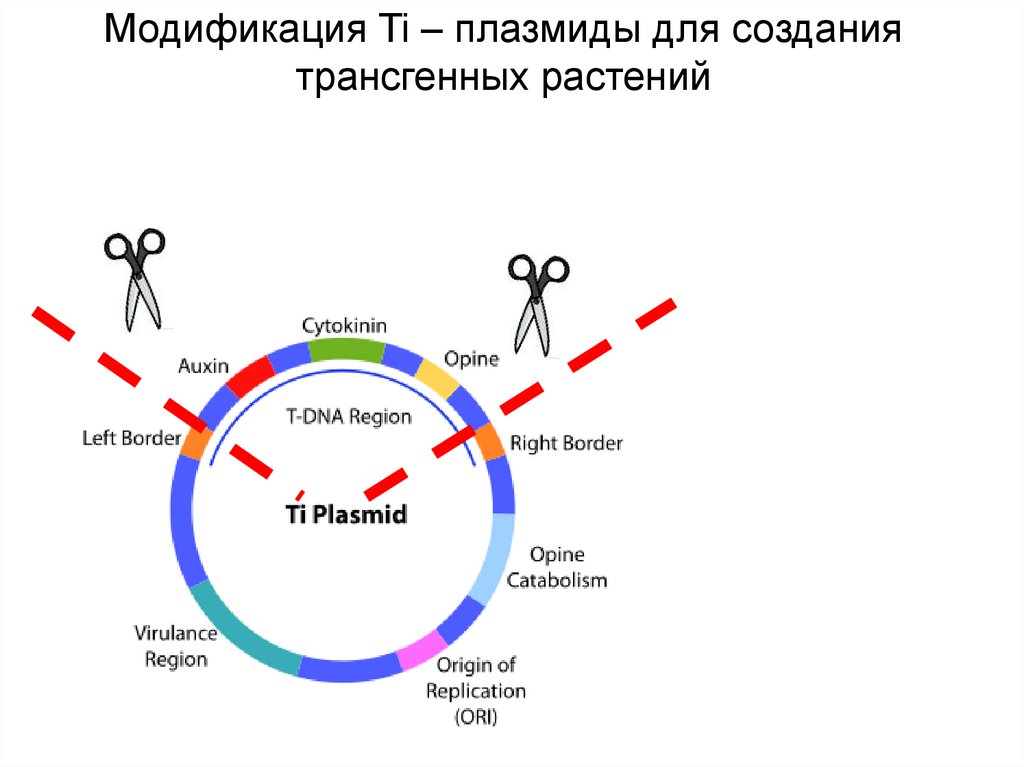 Модификация Ti – плазмиды для создания трансгенных растений

Cytokinin
Auxin
Opine
T-DNA Region
Left Border
Right Border
Ti Plasmid
Opine Catabolism
Virulance Region
Origin of Replication (ORI)